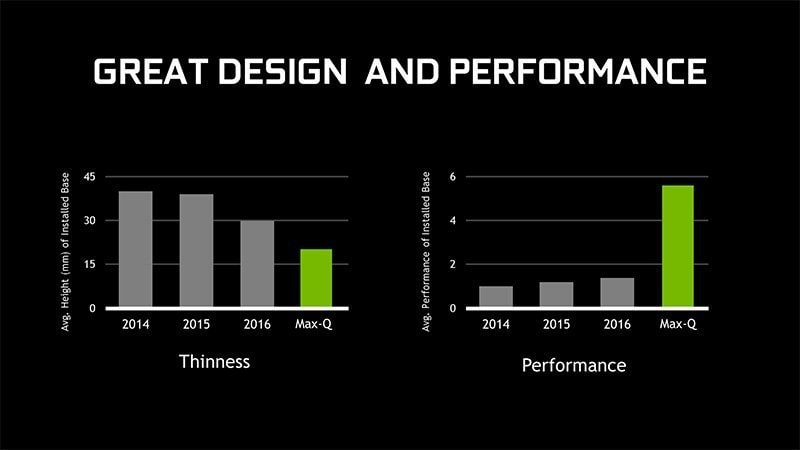 GREAT DESIGN AND PERFORMANCE

Avg. Height (mm) of Installed Base

45

30

15

0

2014

2015

2016

Max-Q

Thinness

Avg. Performance of Installed Base

6

4

2

0

2014

2015

2016

Max-Q

Performance